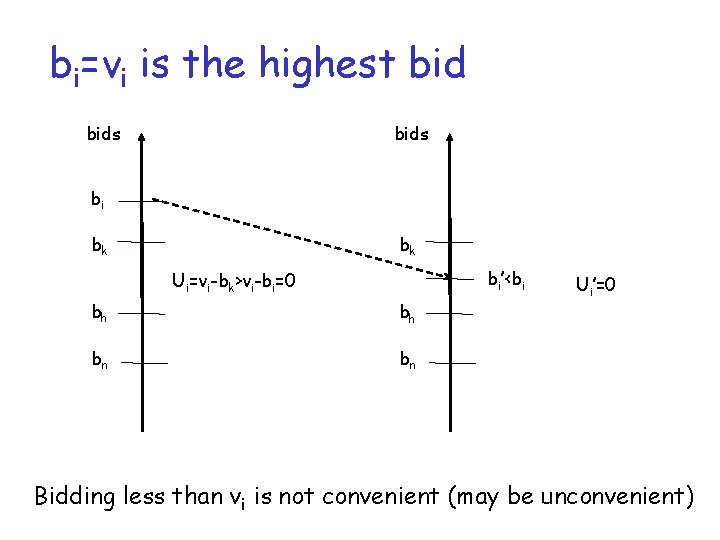 $b_i=v_i$ is the highest bid

bids

$b_i$

$b_k$

$U_i=v_i-b_k>v_i-b_i=0$

$b_h$

$b_n$

bids

$b_k$

$b_i'<b_i$

$U_i'=0$

$b_h$

$b_n$

Bidding less than $v_i$ is not convenient (may be unconvenient)